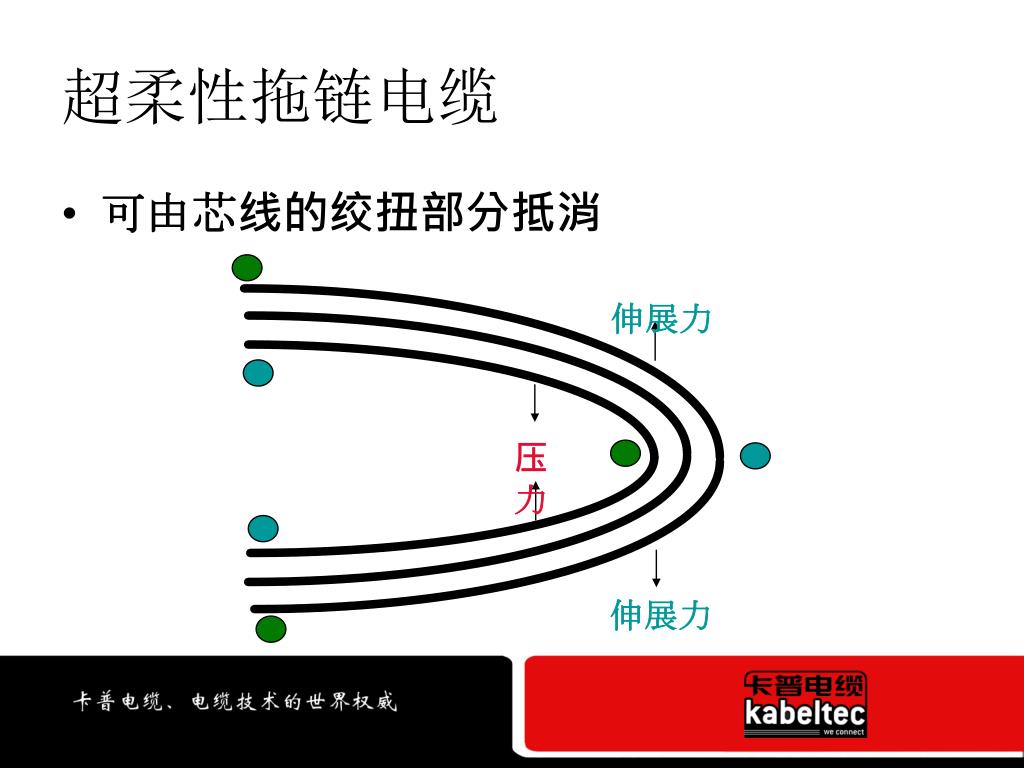 超柔性拖链电缆

• 可由芯线的绞扭部分抵消

伸展力

压力

伸展力

卡普电缆、电缆技术的世界权威

卡普电缆
kabeltec
we connect